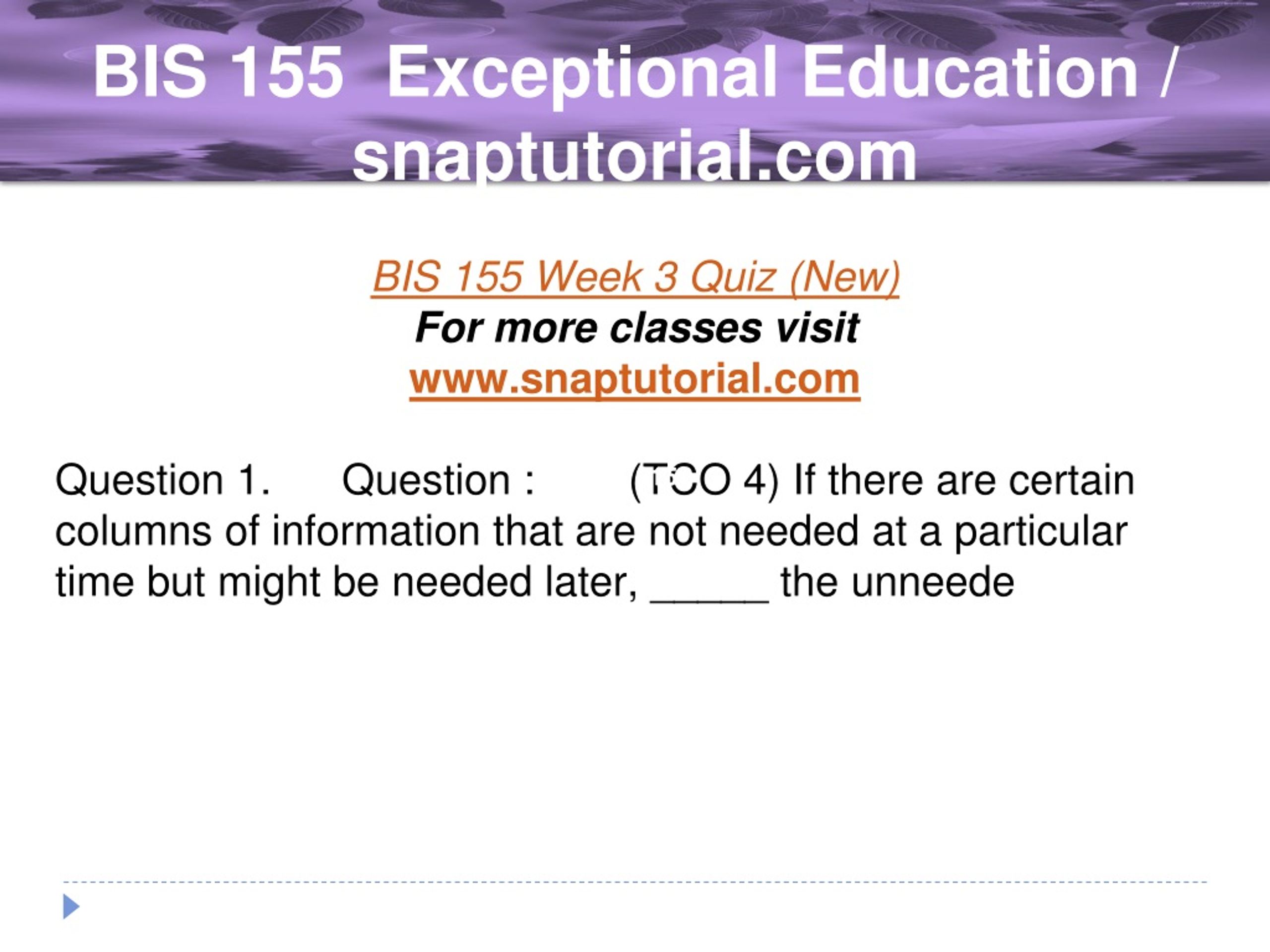 BIS 155 Exceptional Education / snaptutorial.com

BIS 155 Week 3 Quiz (New)
For more classes visit
www.snaptutorial.com

Question 1. Question : (TCO 4) If there are certain columns of information that are not needed at a particular time but might be needed later, _____ the unneede